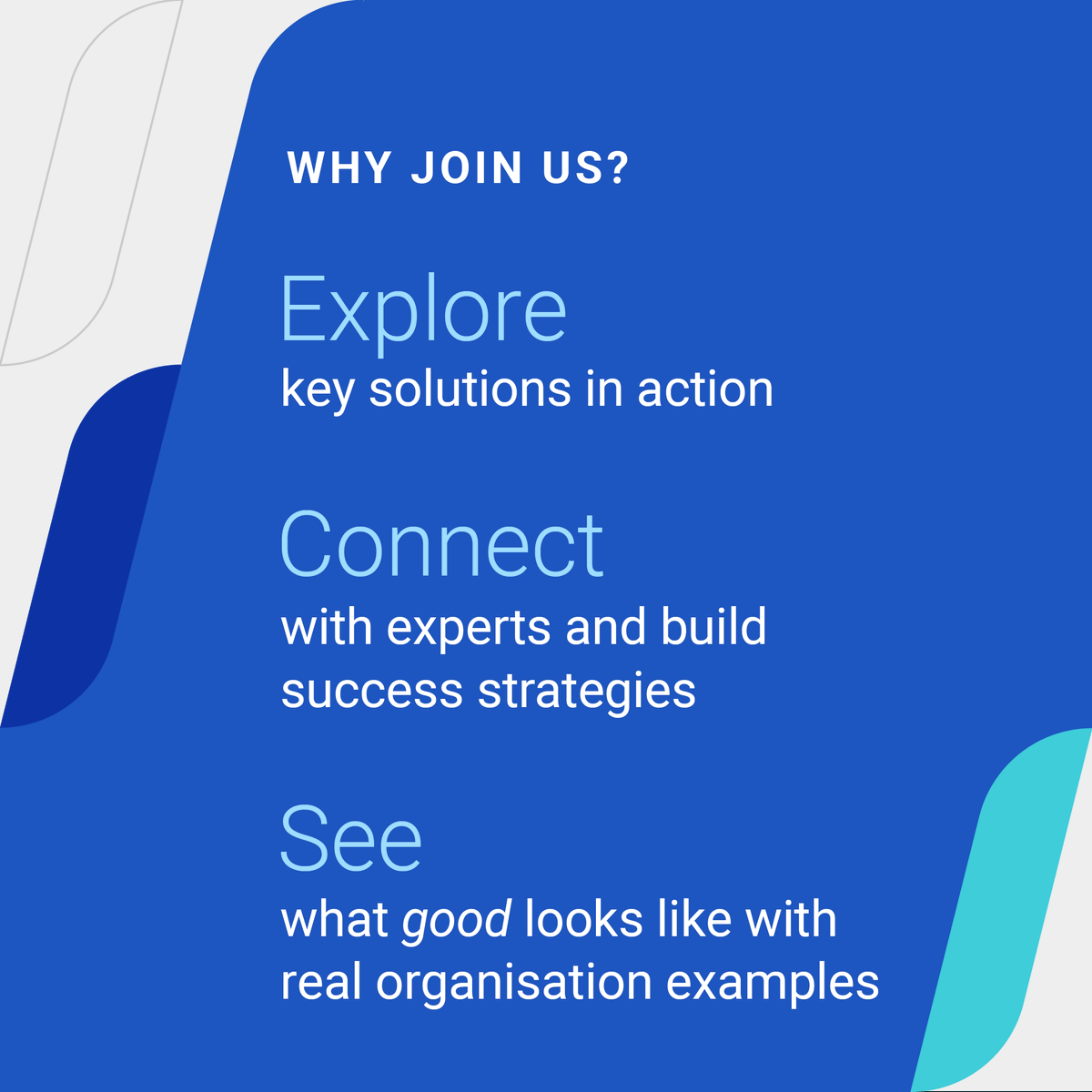 WHY JOIN US?

Explore
key solutions in action

Connect
with experts and build success strategies

See
what good looks like with real organisation examples